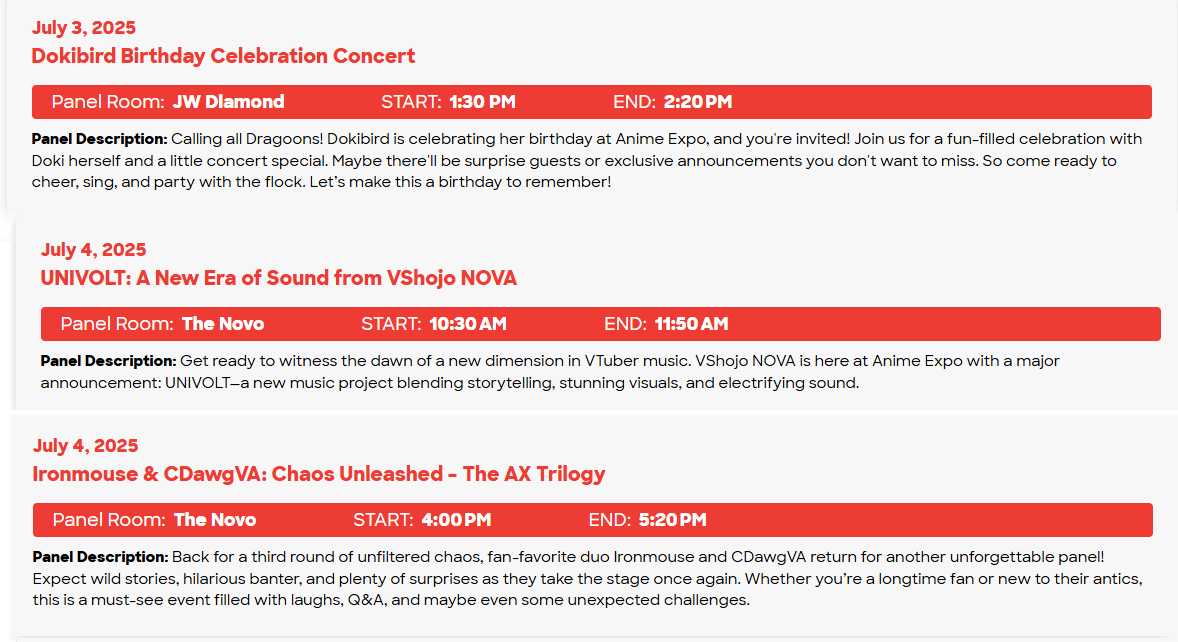 July 3, 2025
Dokibird Birthday Celebration Concert

Panel Room: JW Diamond START: 1:30 PM END: 2:20 PM

Panel Description: Calling all Dragoons! Dokibird is celebrating her birthday at Anime Expo, and you're invited! Join us for a fun-filled celebration with Doki herself and a little concert special. Maybe there'll be surprise guests or exclusive announcements you don't want to miss. So come ready to cheer, sing, and party with the flock. Let's make this a birthday to remember!

July 4, 2025
UNIVOLT: A New Era of Sound from VShojo NOVA

Panel Room: The Novo START: 10:30 AM END: 11:50 AM

Panel Description: Get ready to witness the dawn of a new dimension in VTuber music. VShojo NOVA is here at Anime Expo with a major announcement: UNIVOLT—a new music project blending storytelling, stunning visuals, and electrifying sound.

July 4, 2025
Ironmouse & CDawgVA: Chaos Unleashed - The AX Trilogy

Panel Room: The Novo START: 4:00 PM END: 5:20 PM

Panel Description: Back for a third round of unfiltered chaos, fan-favorite duo Ironmouse and CDawgVA return for another unforgettable panel! Expect wild stories, hilarious banter, and plenty of surprises as they take the stage once again. Whether you're a longtime fan or new to their antics, this is a must-see event filled with laughs, Q&A, and maybe even some unexpected challenges.